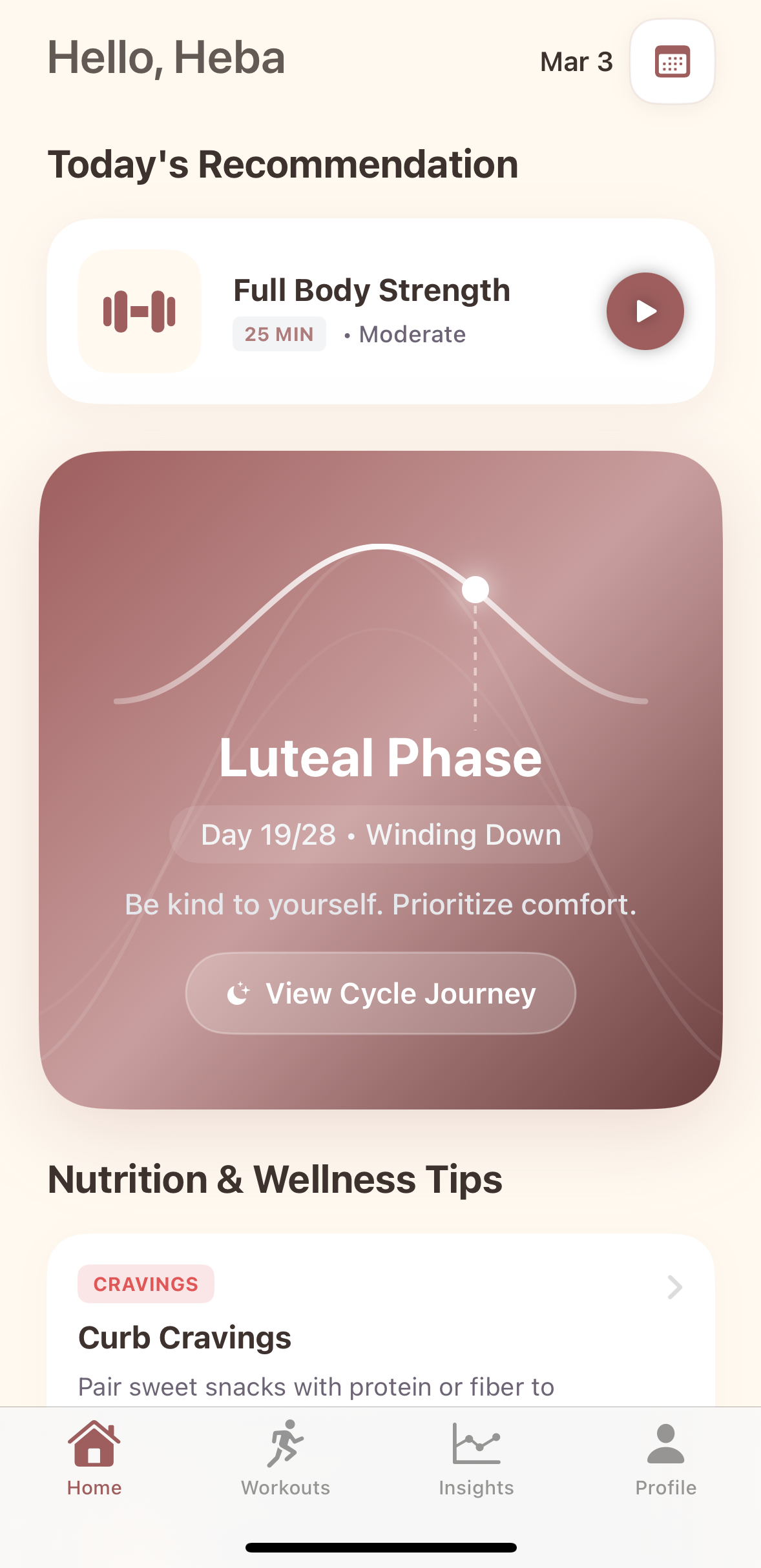 Hello, Heba

Mar 3

Today's Recommendation

Full Body Strength

25 MIN • Moderate

Luteal Phase

Day 19/28 • Winding Down

Be kind to yourself. Prioritize comfort.

View Cycle Journey

Nutrition & Wellness Tips

CRAVINGS

Curb Cravings

Pair sweet snacks with protein or fiber to

Home Workouts Insights Profile